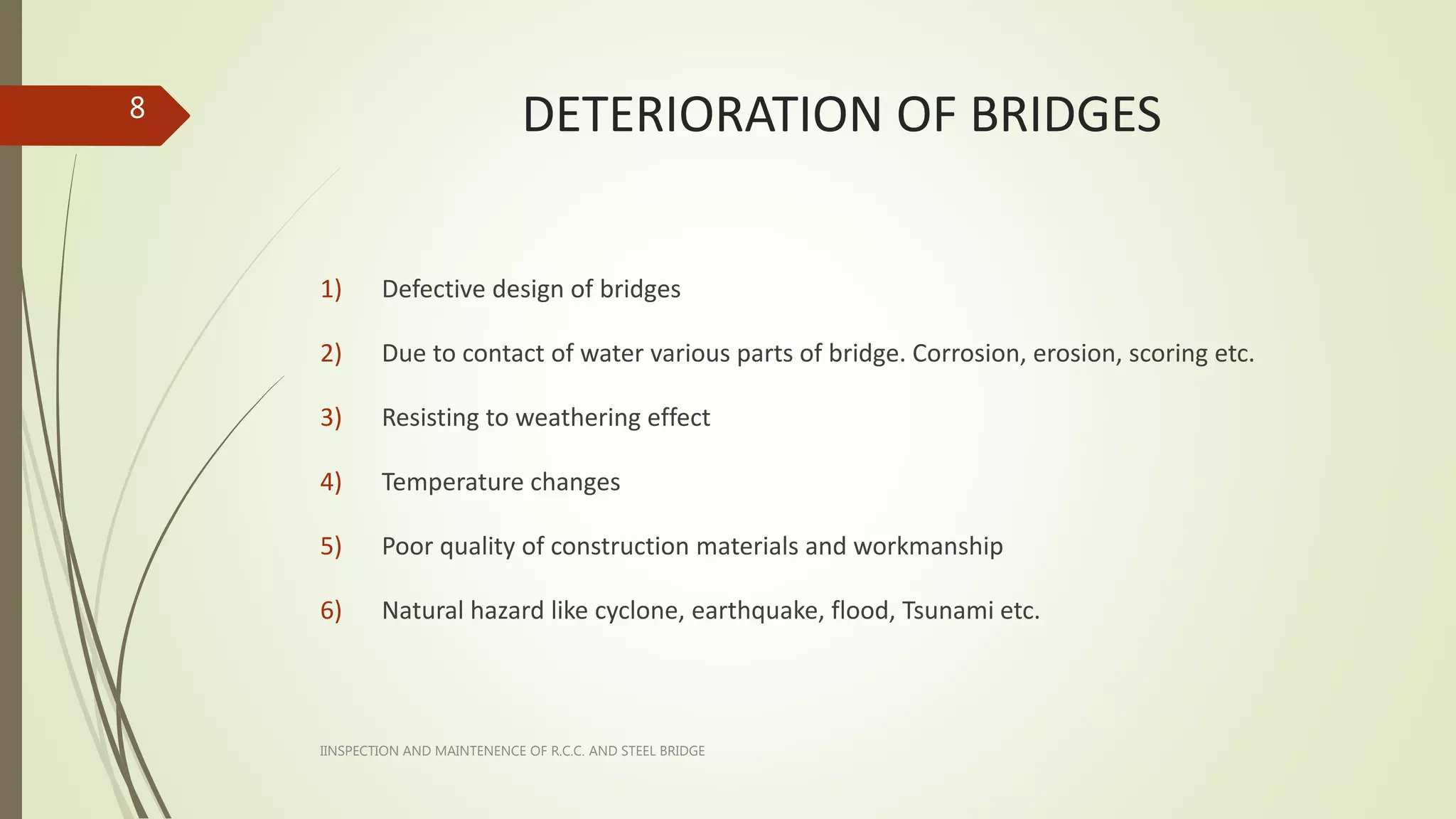 8

DETERIORATION OF BRIDGES

1) Defective design of bridges

2) Due to contact of water various parts of bridge. Corrosion, erosion, scoring etc.

3) Resisting to weathering effect

4) Temperature changes

5) Poor quality of construction materials and workmanship

6) Natural hazard like cyclone, earthquake, flood, Tsunami etc.

IINSPECTION AND MAINTENENCE OF R.C.C. AND STEEL BRIDGE